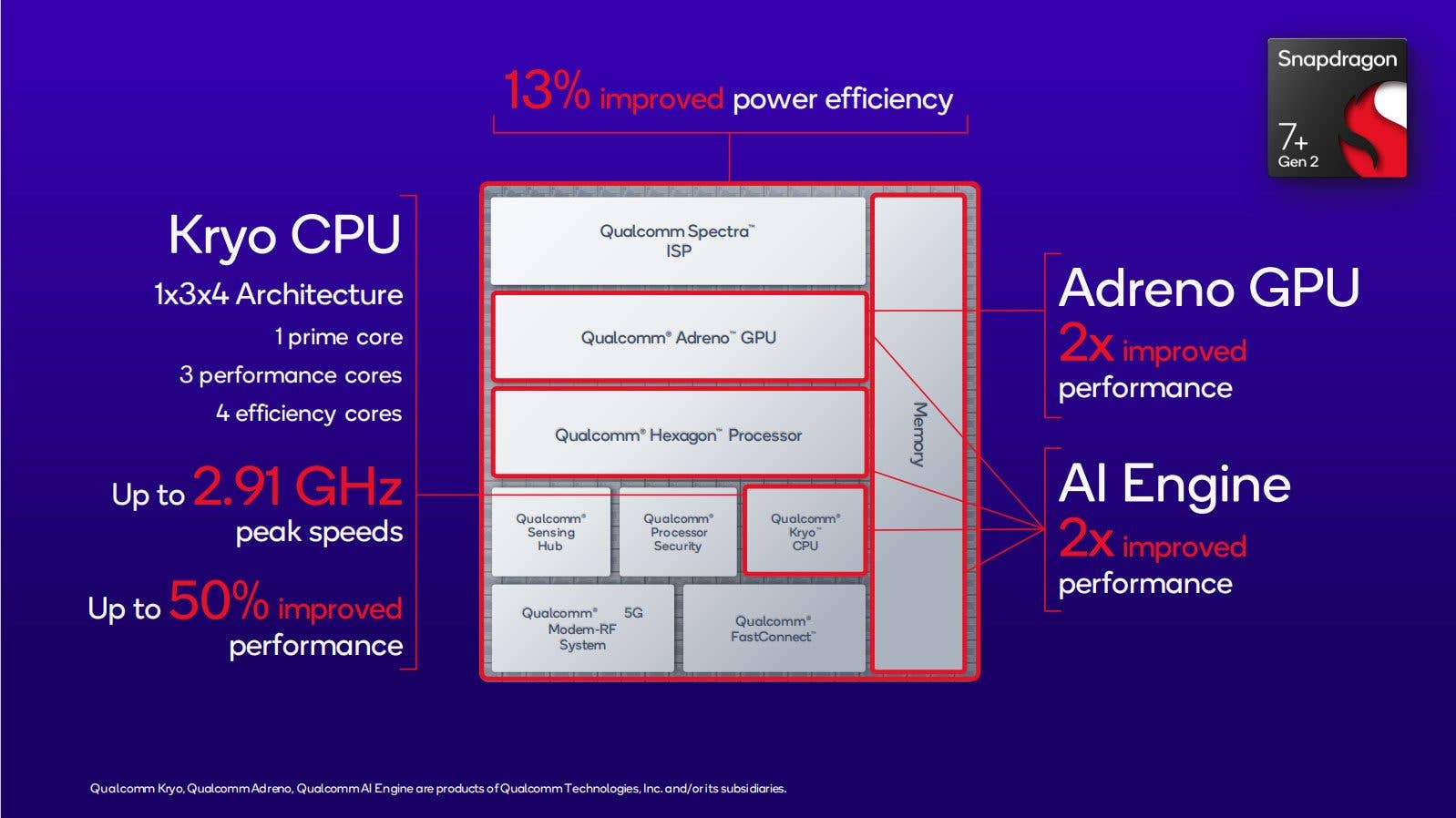 Snapdragon
7+
Gen 2

13% improved power efficiency

Kryo CPU
1x3x4 Architecture
1 prime core
3 performance cores
4 efficiency cores

Up to 2.91 GHz peak speeds

Up to 50% improved performance

Qualcomm Spectra™ ISP

Qualcomm® Adreno™ GPU

Qualcomm® Hexagon™ Processor

Qualcomm® Sensing Hub

Qualcomm® Processor Security

Qualcomm® Kryo™ CPU

Qualcomm® 5G Modem-RF System

Qualcomm® FastConnect™

Memory

Adreno GPU
2x improved performance

AI Engine
2x improved performance

Qualcomm Kryo, Qualcomm Adreno, Qualcomm AI Engine are products of Qualcomm Technologies, Inc. and/or its subsidiaries.